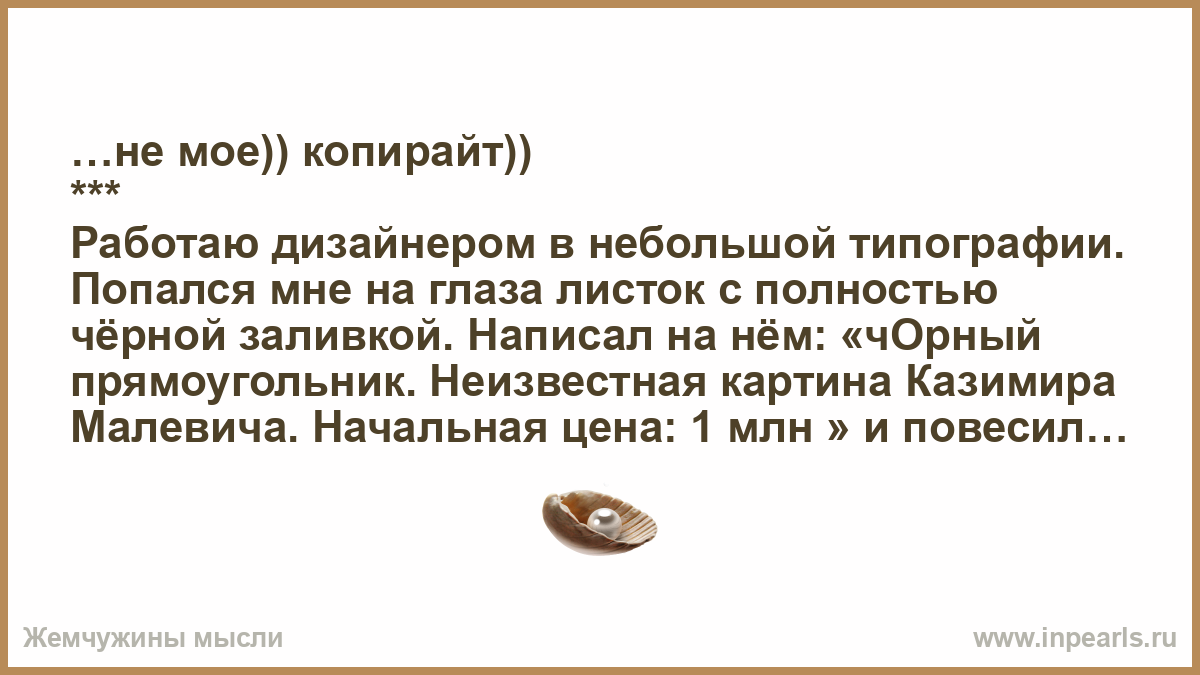 …не мое)) копирайт))
***
Работаю дизайнером в небольшой типографии. Попался мне на глаза листок с полностью чёрной заливкой. Написал на нём: «чОрный прямоугольник. Неизвестная картина Казимира Малевича. Начальная цена: 1 млн » и повесил…

Жемчужины мысли
www.inpearls.ru